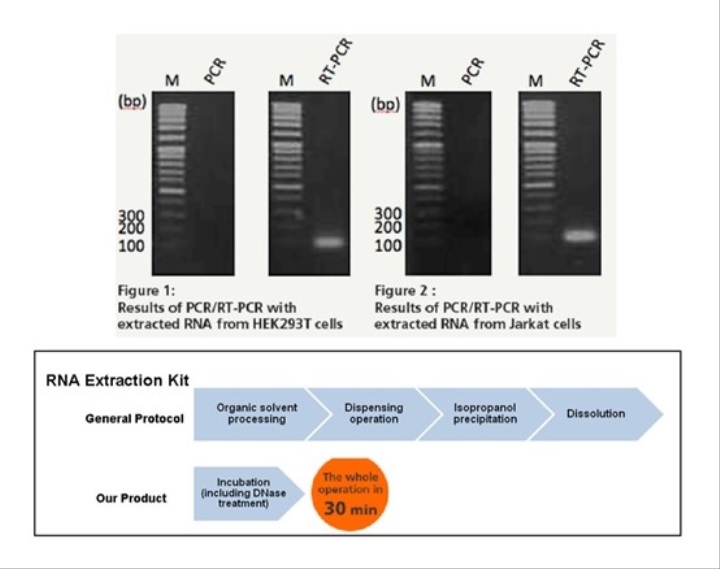 M PCR M RT-PCR

(bp)

300
200
100

Figure 1:
Results of PCR/RT-PCR with extracted RNA from HEK293T cells

M PCR M RT-PCR

(bp)

300
200
100

Figure 2 :
Results of PCR/RT-PCR with extracted RNA from Jarkat cells

RNA Extraction Kit

General Protocol

Organic solvent processing

Dispensing operation

Isopropanol precipitation

Dissolution

Our Product

Incubation (including DNase treatment)

The whole operation in 30 min